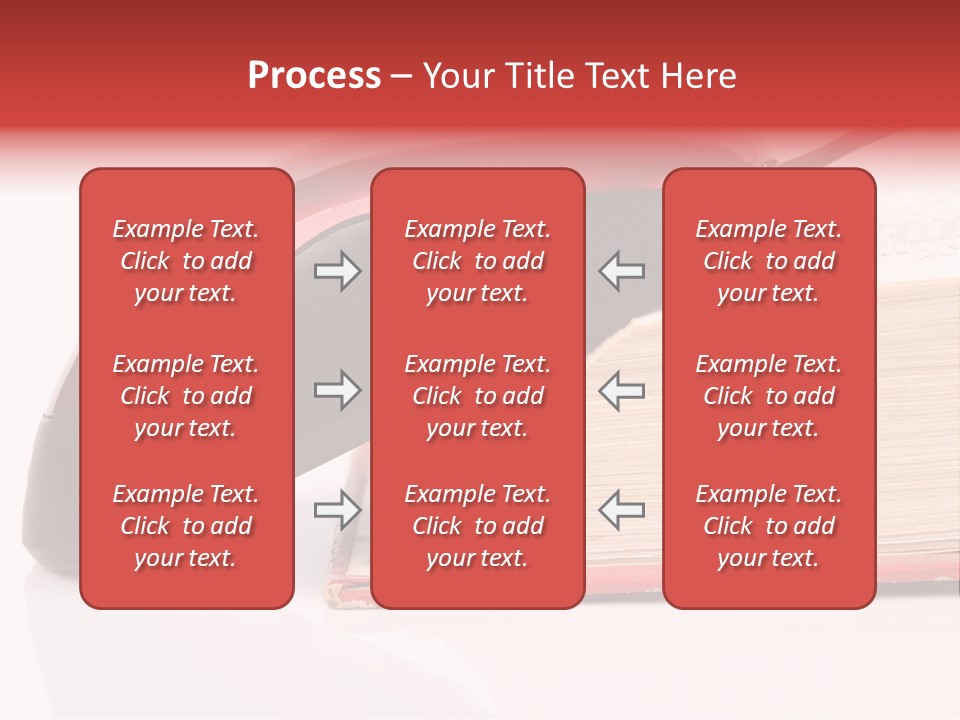 Process – Your Title Text Here

Example Text. Click to add your text.

Example Text. Click to add your text.

Example Text. Click to add your text.

Example Text. Click to add your text.

Example Text. Click to add your text.

Example Text. Click to add your text.

Example Text. Click to add your text.

Example Text. Click to add your text.

Example Text. Click to add your text.